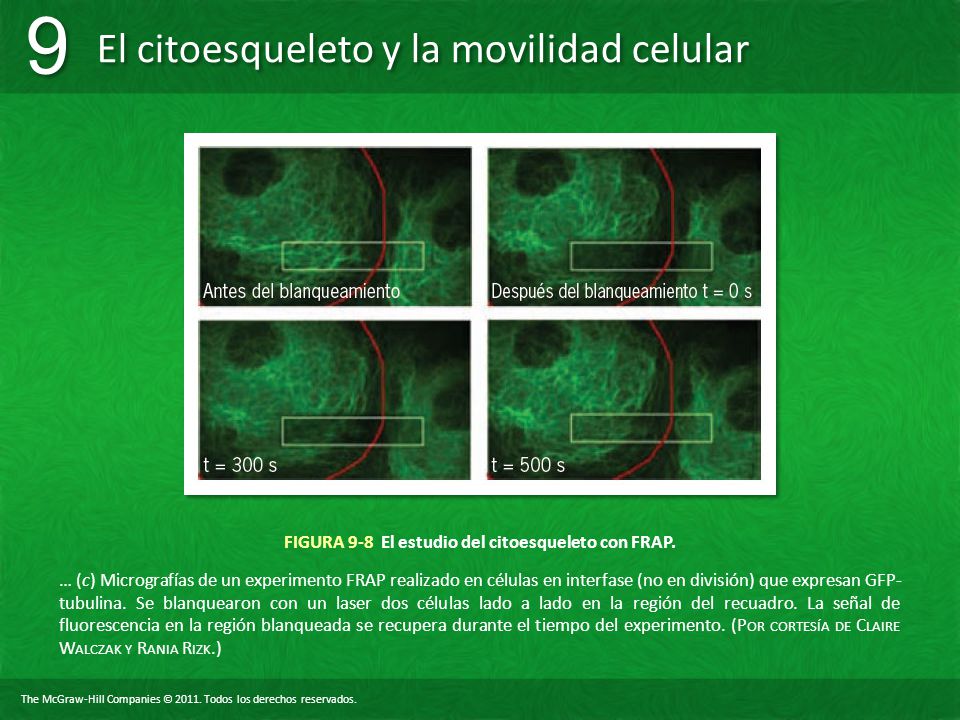 9 El citoesqueleto y la movilidad celular

Antes del blanqueamiento

Después del blanqueamiento t = 0 s

t = 300 s

t = 500 s

FIGURA 9-8 El estudio del citoesqueleto con FRAP.

… (c) Micrografías de un experimento FRAP realizado en células en interfase (no en división) que expresan GFP-tubulina. Se blanquearon con un laser dos células lado a lado en la región del recuadro. La señal de fluorescencia en la región blanqueada se recupera durante el tiempo del experimento. (Por cortesía de Claire Walczak y Rania Rizk.)

The McGraw-Hill Companies © 2011. Todos los derechos reservados.